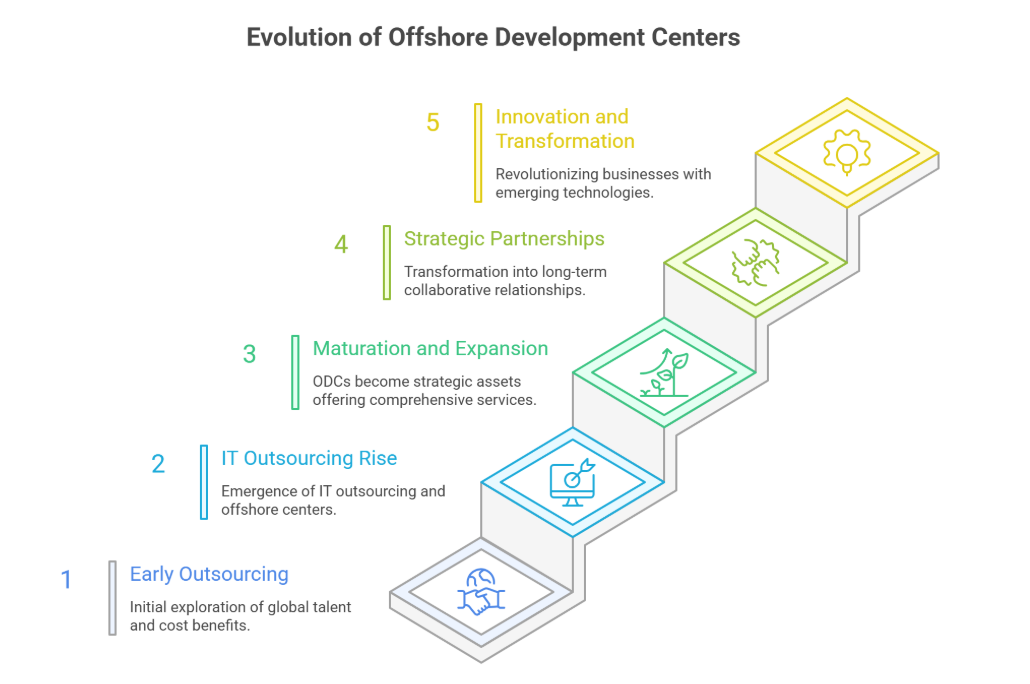 Evolution of Offshore Development Centers

5
Innovation and Transformation
Revolutionizing businesses with emerging technologies.

4
Strategic Partnerships
Transformation into long-term collaborative relationships.

3
Maturation and Expansion
ODCs become strategic assets offering comprehensive services.

2
IT Outsourcing Rise
Emergence of IT outsourcing and offshore centers.

1
Early Outsourcing
Initial exploration of global talent and cost benefits.